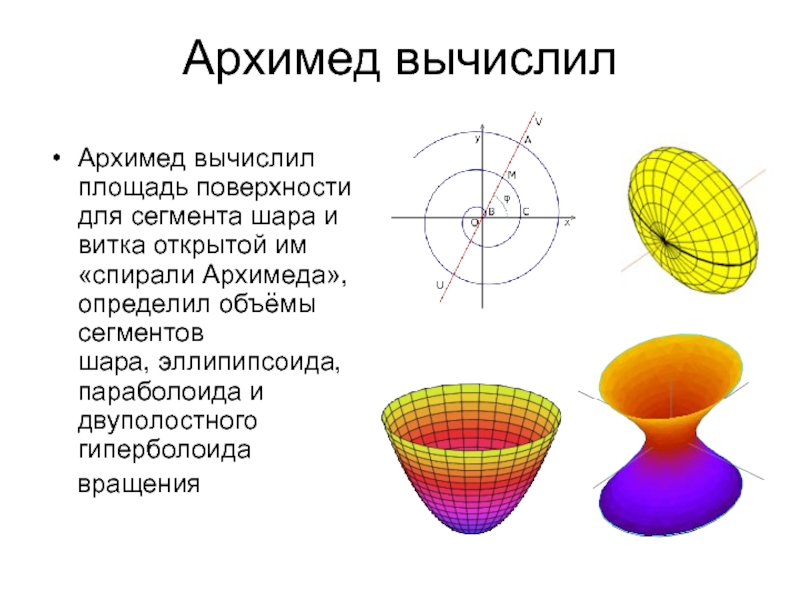 Архимед вычислил

• Архимед вычислил площадь поверхности для сегмента шара и витка открытой им «спирали Архимеда», определил объёмы сегментов шара, эллипипсоида, параболоида и двуполостного гиперболоида вращения

y
V
A
M
φ
O
B
C
x
U